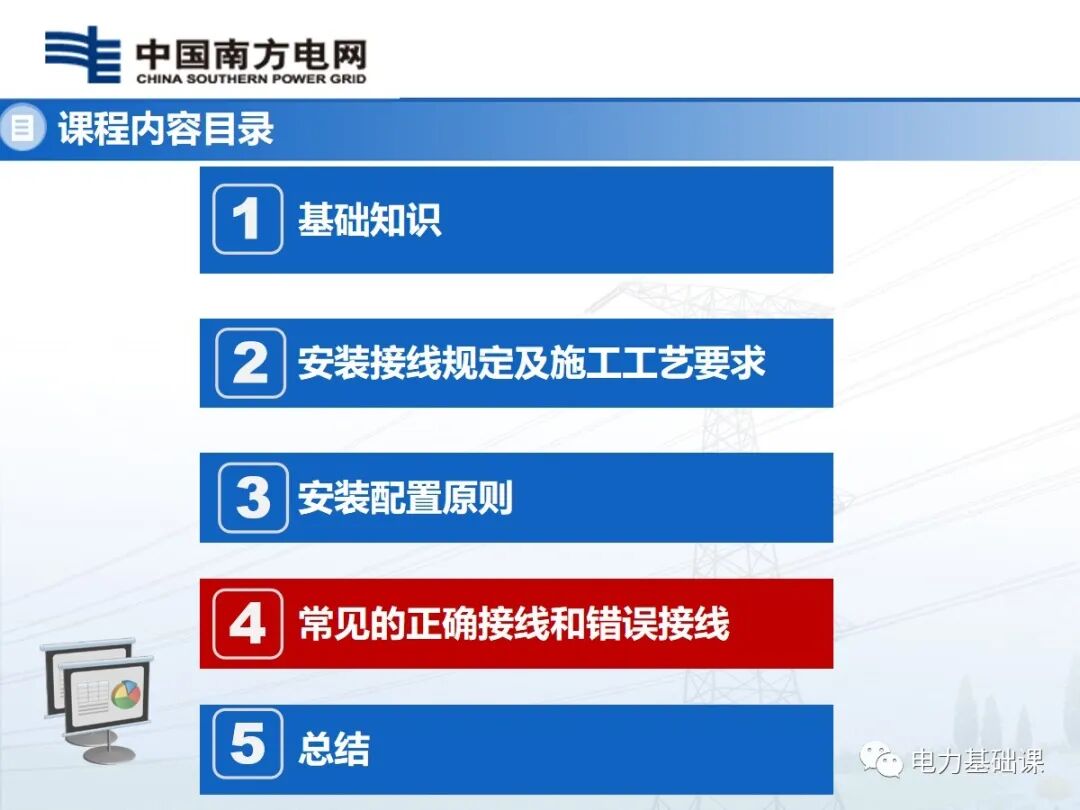 中国南方电网
CHINA SOUTHERN POWER GRID

目 课程内容目录

1 基础知识

2 安装接线规定及施工工艺要求

3 安装配置原则

4 常见的正确接线和错误接线

5 总结

电力基础课